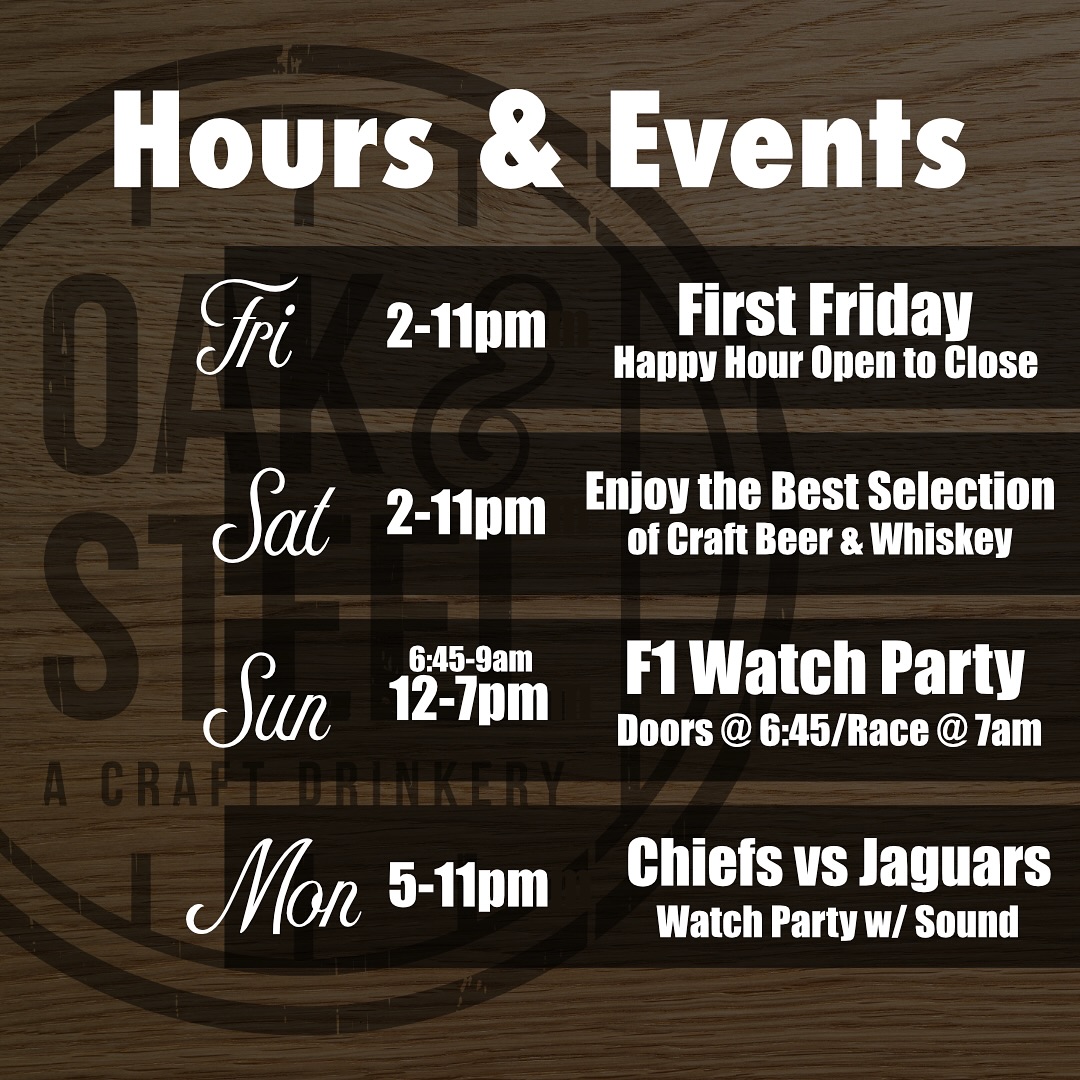 Hours & Events

Fri 2-11pm First Friday
Happy Hour Open to Close

Sat 2-11pm Enjoy the Best Selection of Craft Beer & Whiskey

Sun 6:45-9am 12-7pm F1 Watch Party
Doors @ 6:45/Race @ 7am

Mon 5-11pm Chiefs vs Jaguars
Watch Party w/ Sound

OAK & STEEL
A CRAFT DRINKERY